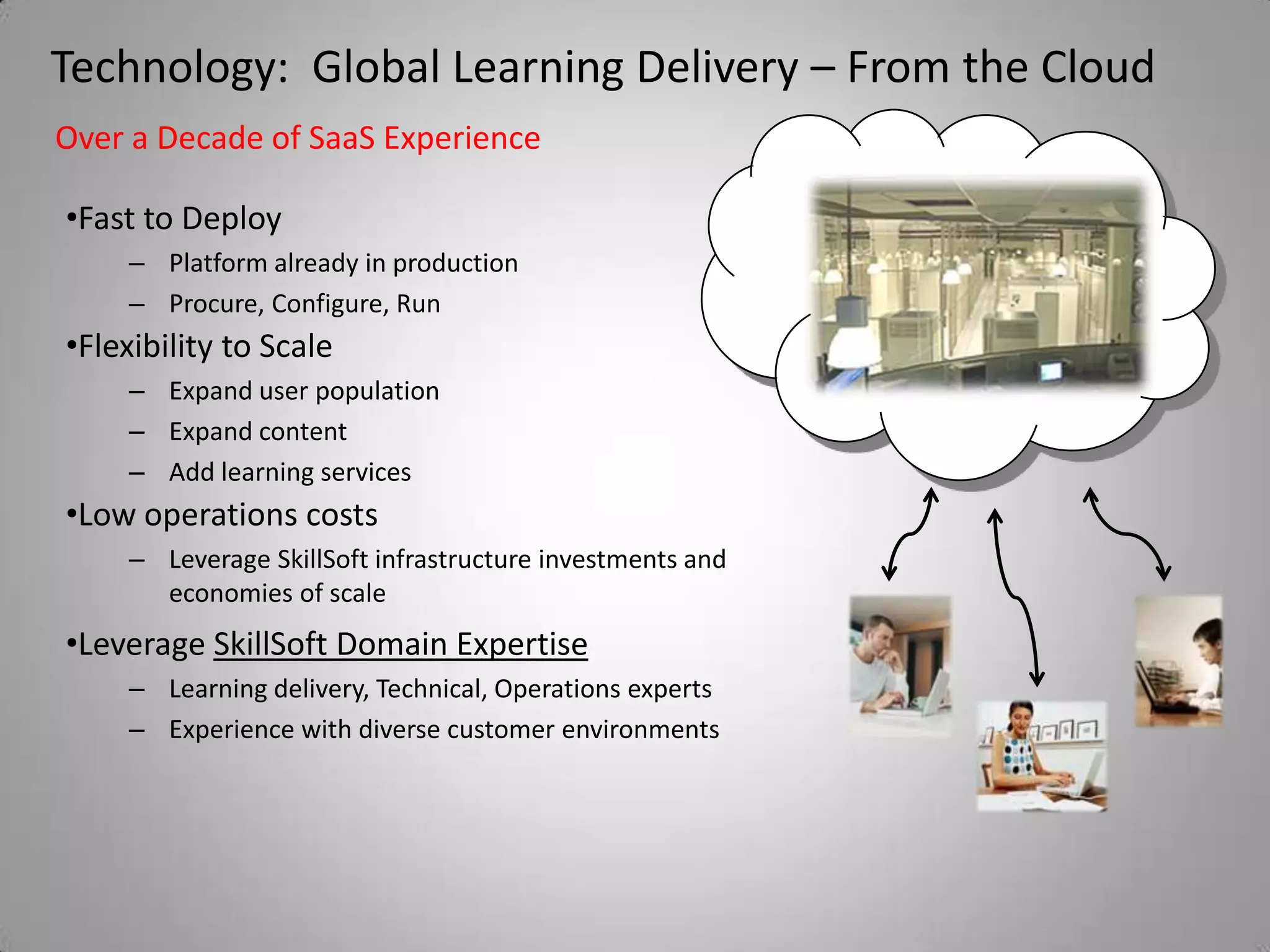 Technology: Global Learning Delivery – From the Cloud

Over a Decade of SaaS Experience

•Fast to Deploy
– Platform already in production
– Procure, Configure, Run

•Flexibility to Scale
– Expand user population
– Expand content
– Add learning services

•Low operations costs
– Leverage SkillSoft infrastructure investments and economies of scale

•Leverage SkillSoft Domain Expertise
– Learning delivery, Technical, Operations experts
– Experience with diverse customer environments